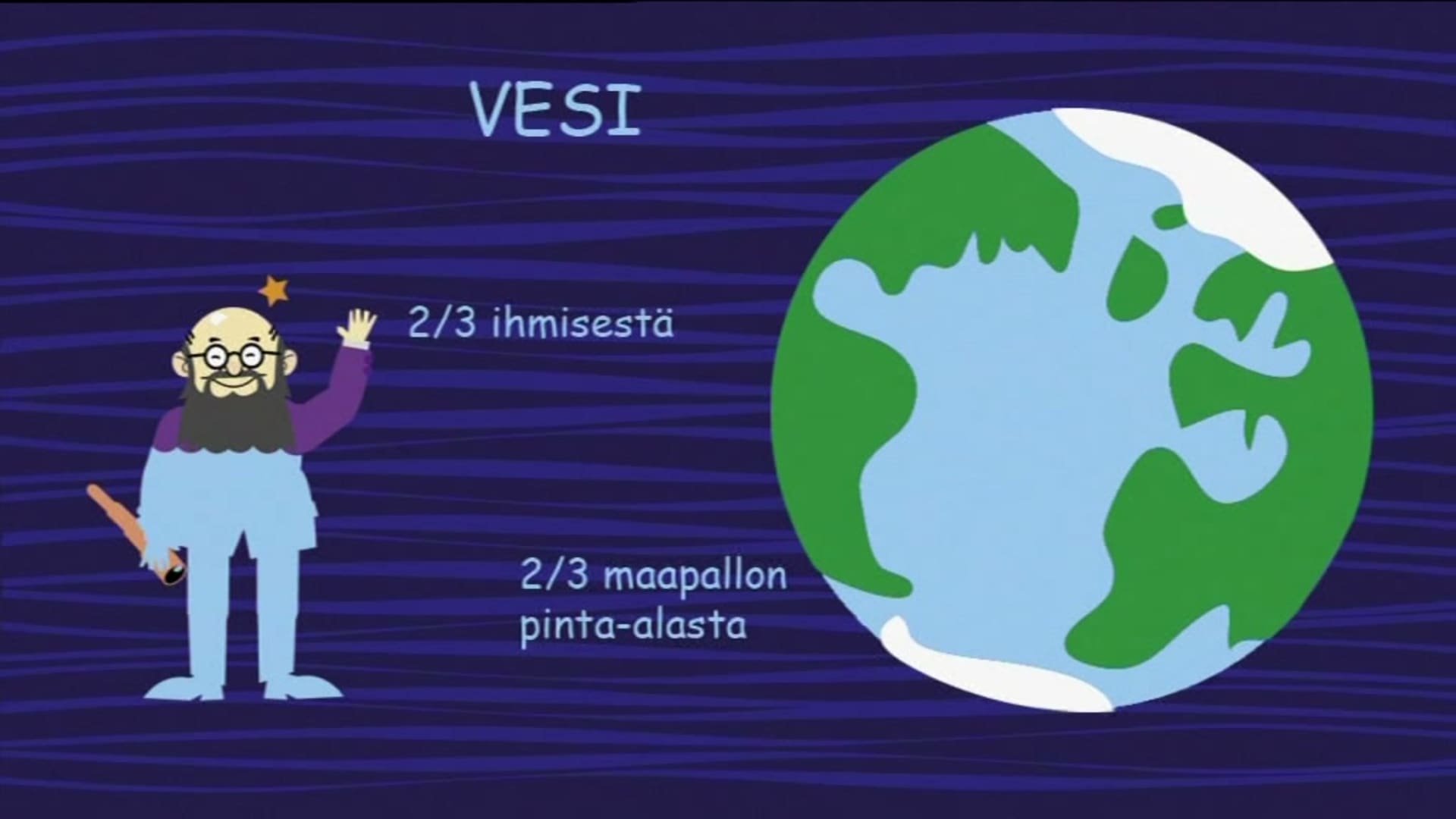 VESI

2/3 ihmisestä

2/3 maapallon pinta-alasta